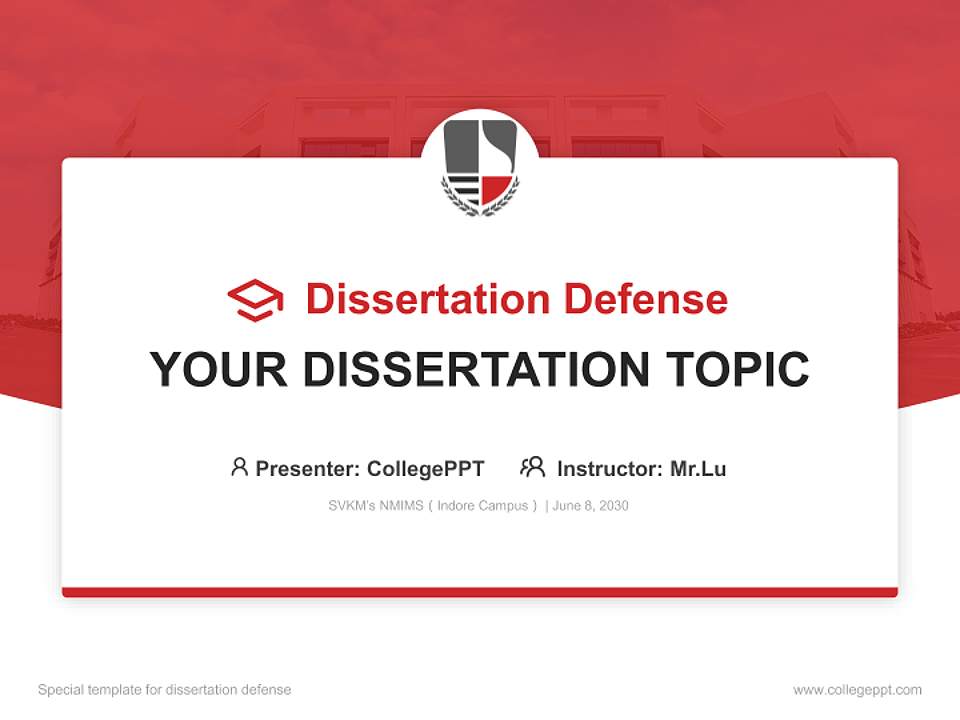 Dissertation Defense

YOUR DISSERTATION TOPIC

Presenter: CollegePPT Instructor: Mr.Lu

SVKM's NMIMS ( Indore Campus ) | June 8, 2030

Special template for dissertation defense

www.collegeppt.com